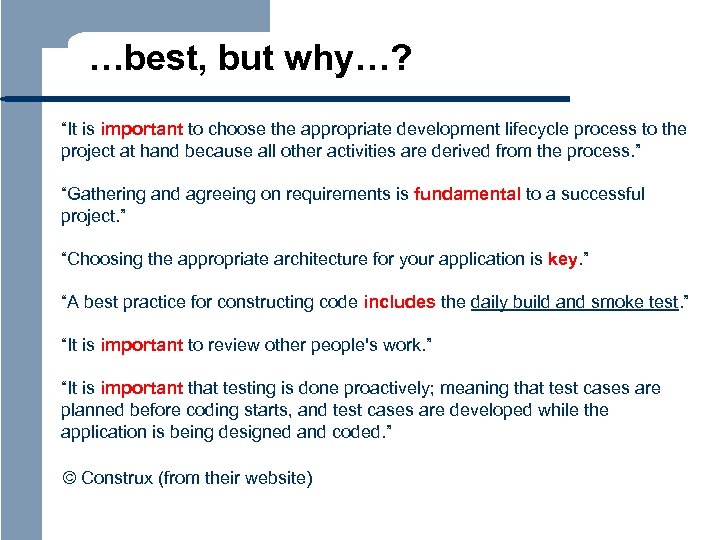 …best, but why…?

“It is important to choose the appropriate development lifecycle process to the project at hand because all other activities are derived from the process.”

“Gathering and agreeing on requirements is fundamental to a successful project.”

“Choosing the appropriate architecture for your application is key.”

“A best practice for constructing code includes the daily build and smoke test.”

“It is important to review other people's work.”

“It is important that testing is done proactively; meaning that test cases are planned before coding starts, and test cases are developed while the application is being designed and coded.”

© Construx (from their website)